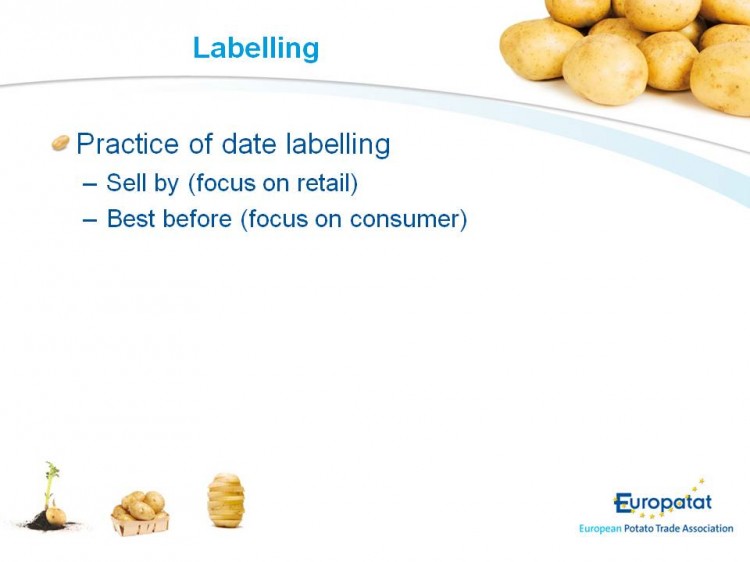 Labelling

Practice of date labelling

– Sell by (focus on retail)

– Best before (focus on consumer)

Europatat
European Potato Trade Association